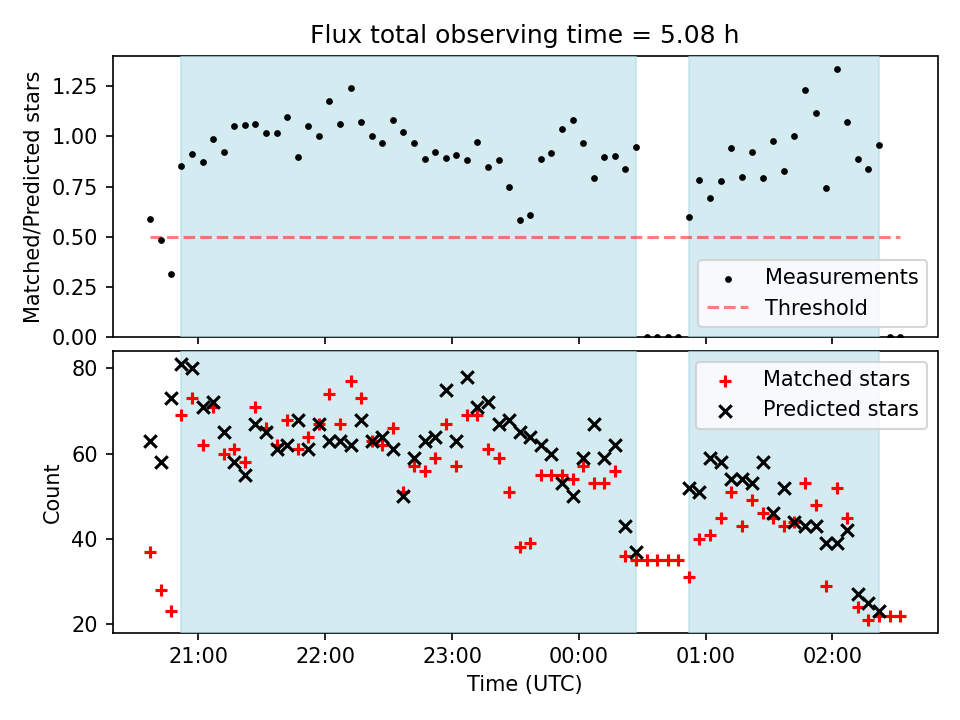 Flux total observing time = 5.08 h

Matched/Predicted stars

1.25
1.00
0.75
0.50
0.25
0.00

Measurements
Threshold

Count

80
60
40
20

Matched stars
Predicted stars

21:00 22:00 23:00 00:00 01:00 02:00

Time (UTC)